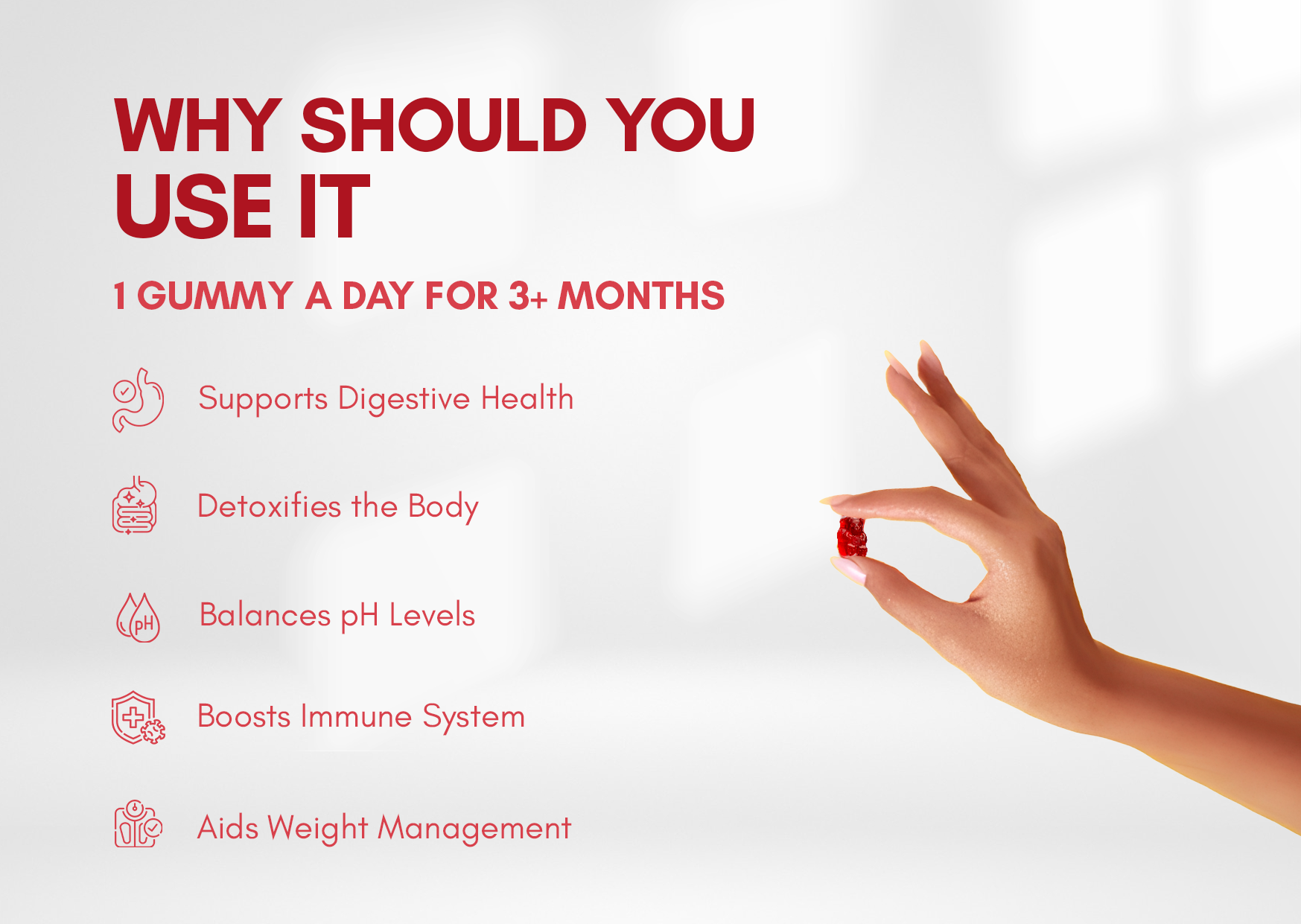 WHY SHOULD YOU USE IT

1 GUMMY A DAY FOR 3+ MONTHS

Supports Digestive Health

Detoxifies the Body

pH

Balances pH Levels

Boosts Immune System

Aids Weight Management